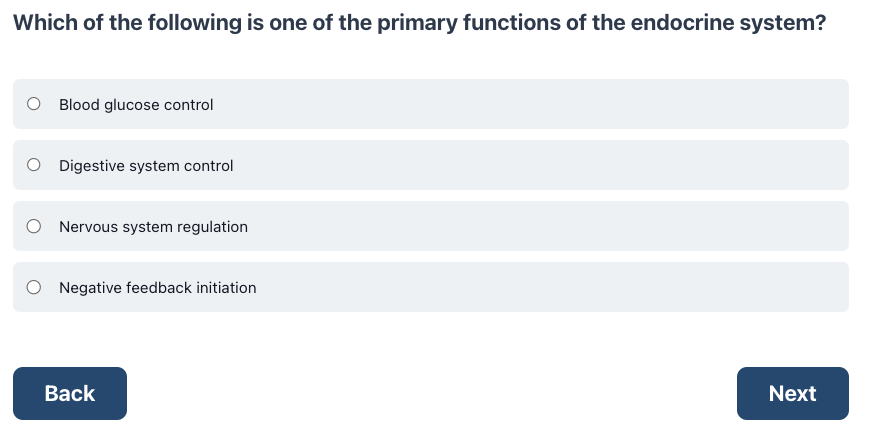 Which of the following is one of the primary functions of the endocrine system?

Blood glucose control

Digestive system control

Nervous system regulation

Negative feedback initiation

Back

Next